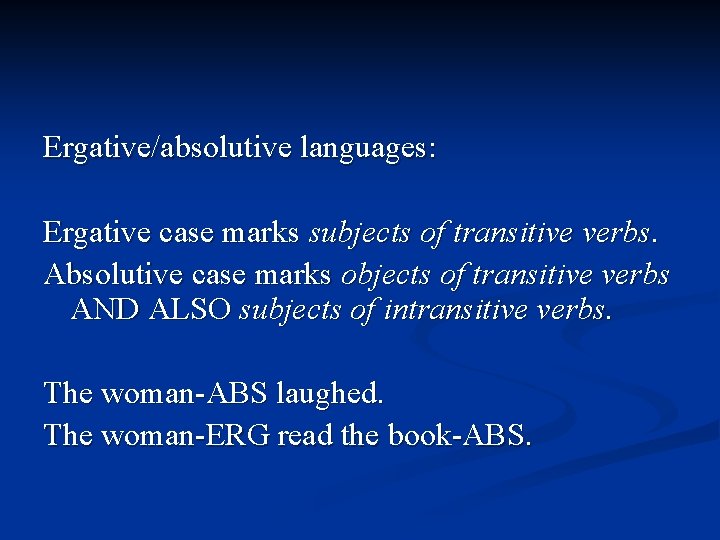 Ergative/absolutive languages:

Ergative case marks subjects of transitive verbs.
Absolutive case marks objects of transitive verbs AND ALSO subjects of intransitive verbs.

The woman-ABS laughed.
The woman-ERG read the book-ABS.